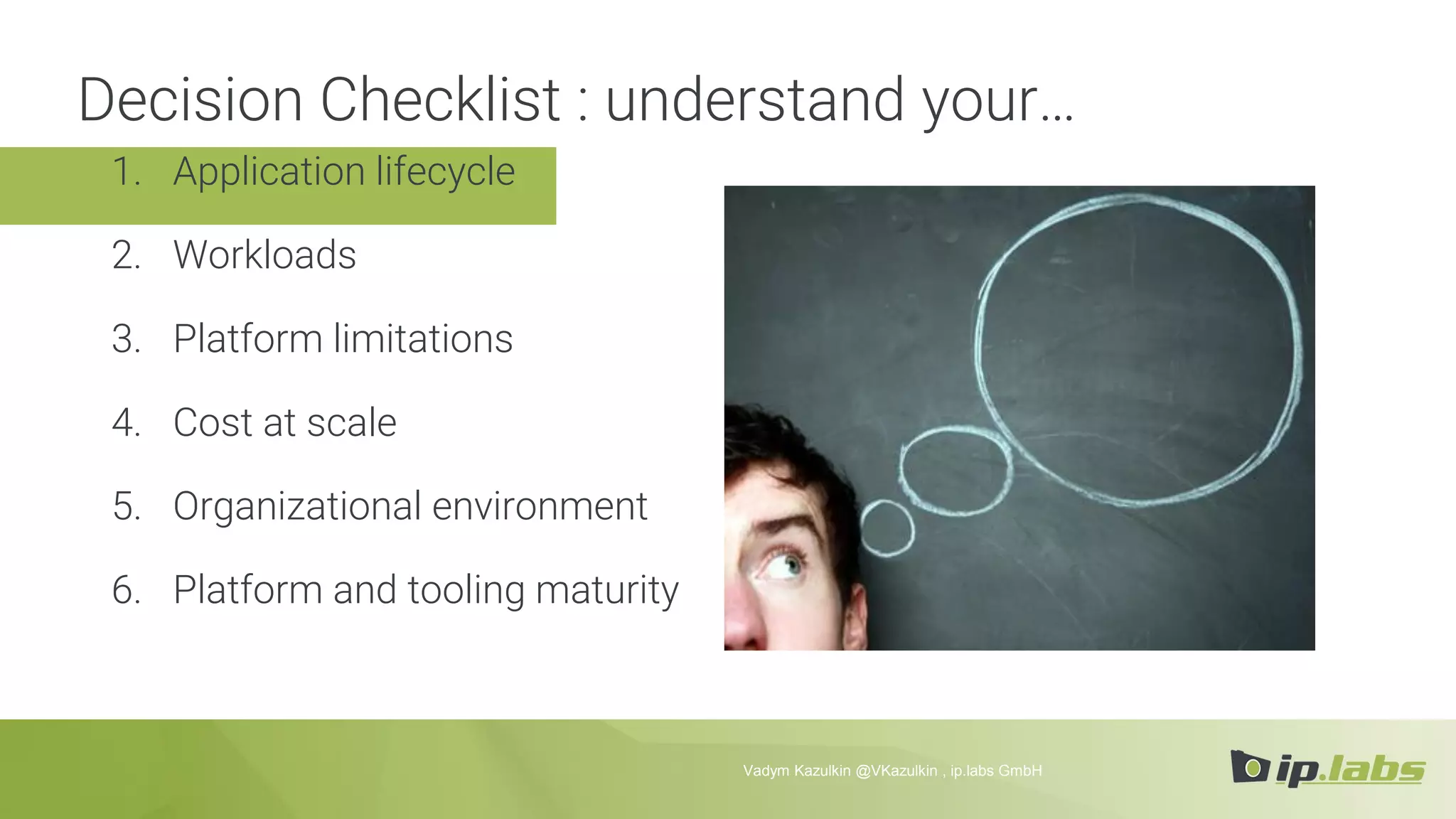 Decision Checklist : understand your…

1. Application lifecycle
2. Workloads
3. Platform limitations
4. Cost at scale
5. Organizational environment
6. Platform and tooling maturity

Vadym Kazulkin @VKazulkin , ip.labs GmbH

ip.labs